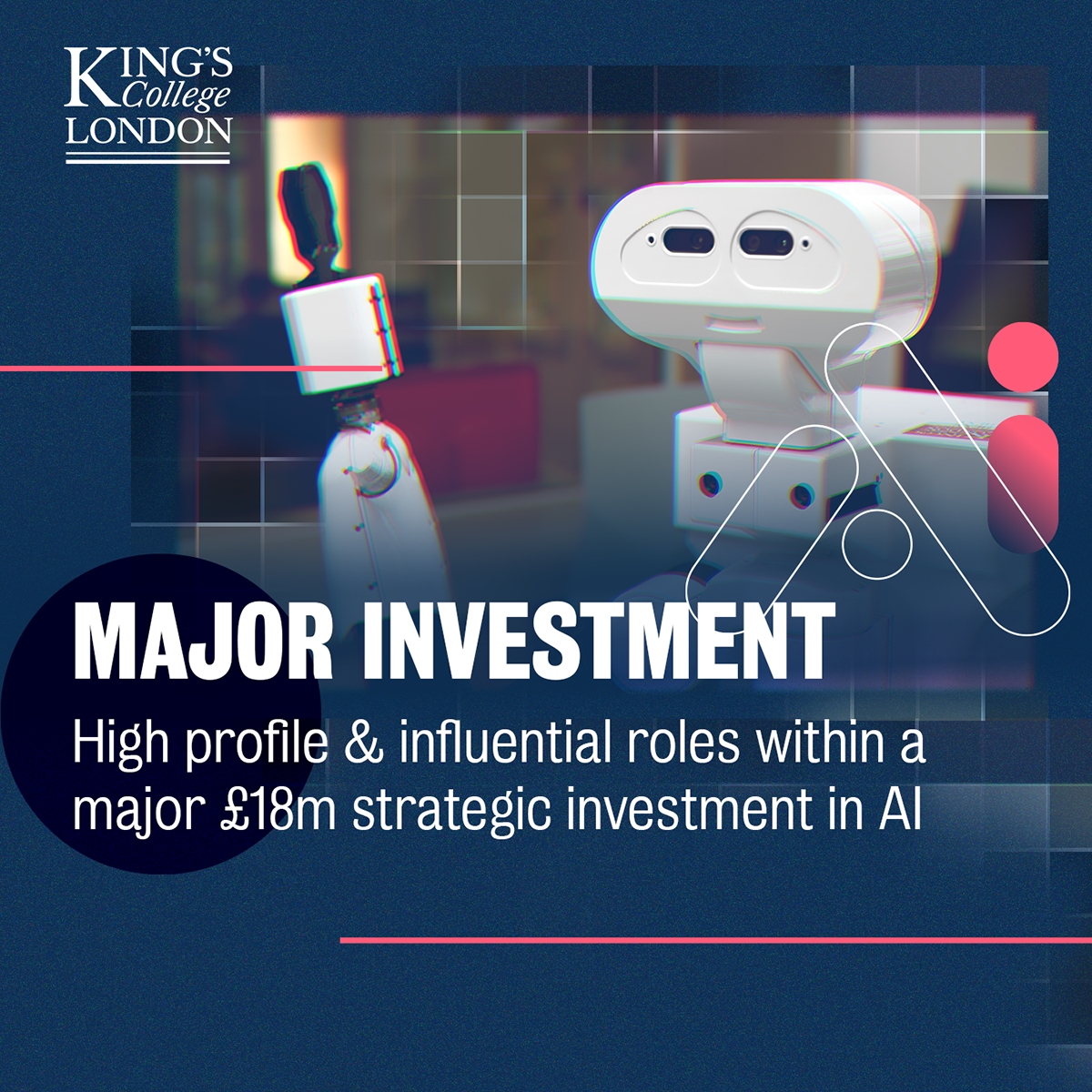 KING'S
College
LONDON

MAJOR INVESTMENT

High profile & influential roles within a major £18m strategic investment in AI